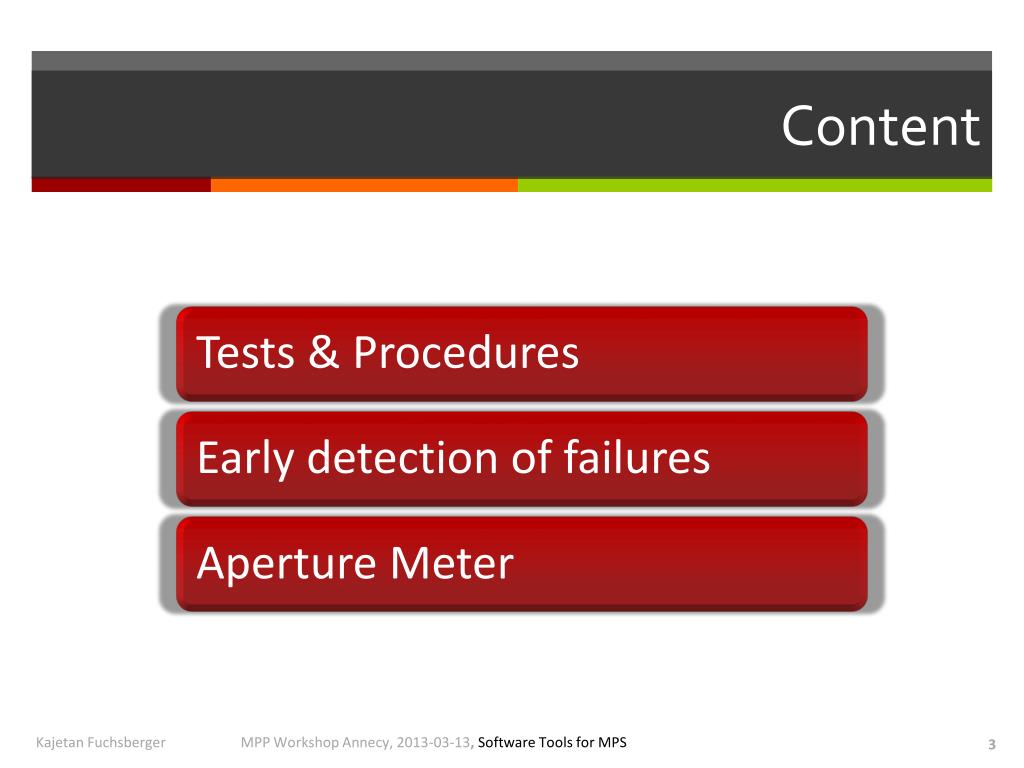 Content

Tests & Procedures

Early detection of failures

Aperture Meter

Kajetan Fuchsberger MPP Workshop Annecy, 2013-03-13, Software Tools for MPS 3